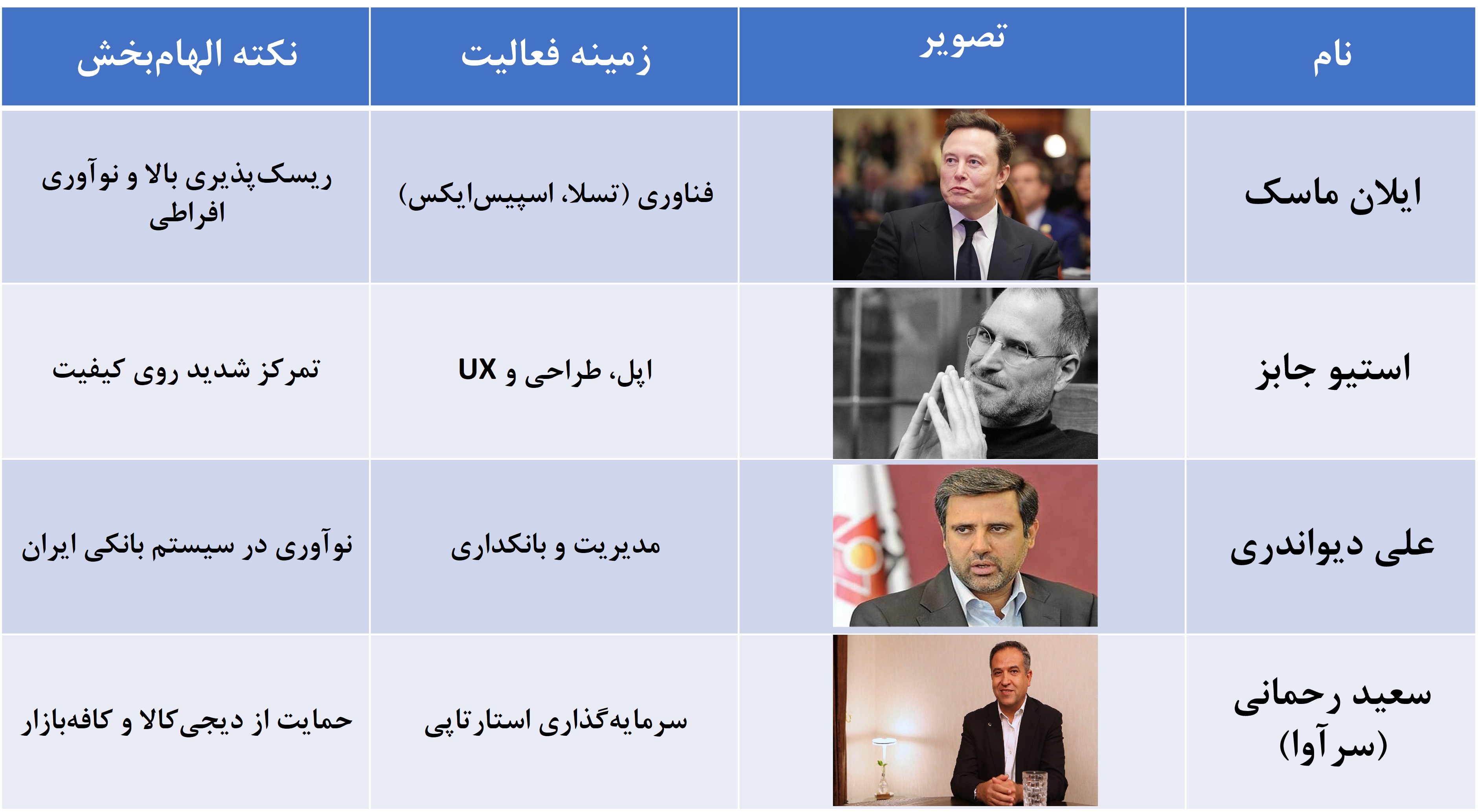 | نام | تصویر | زمینه فعالیت | نکته الهام‌بخش |
|---|---|---|---|
| ایلان ماسک | | فناوری (تسلا، اسپیس‌ایکس) | ریسک‌پذیری بالا و نوآوری افراطی |
| استیو جابز | | اپل، طراحی و UX | تمرکز شدید روی کیفیت |
| علی دیواندری | | مدیریت و بانکداری | نوآوری در سیستم بانکی ایران |
| سعید رحمانی (سرآوا) | | سرمایه‌گذاری استارتاپی | حمایت از دیجی‌کالا و کافه‌بازار |